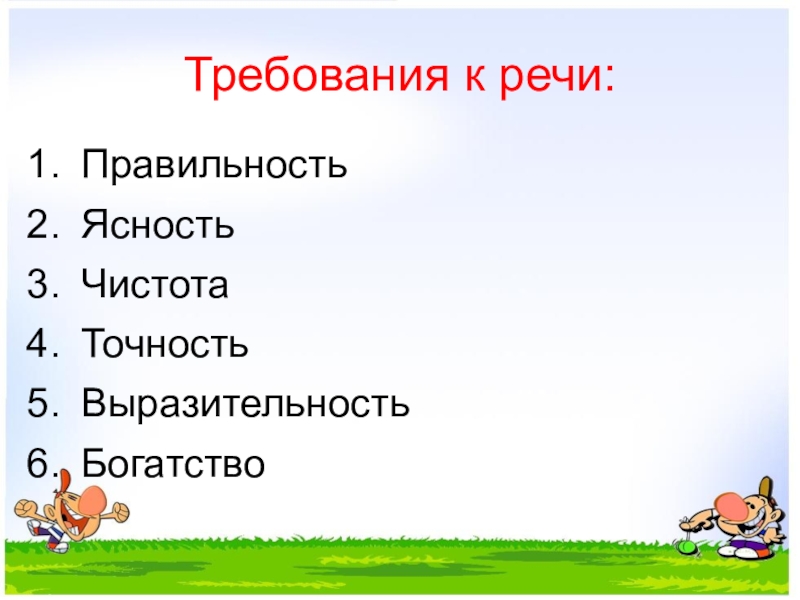 Требования к речи:

1. Правильность
2. Ясность
3. Чистота
4. Точность
5. Выразительность
6. Богатство